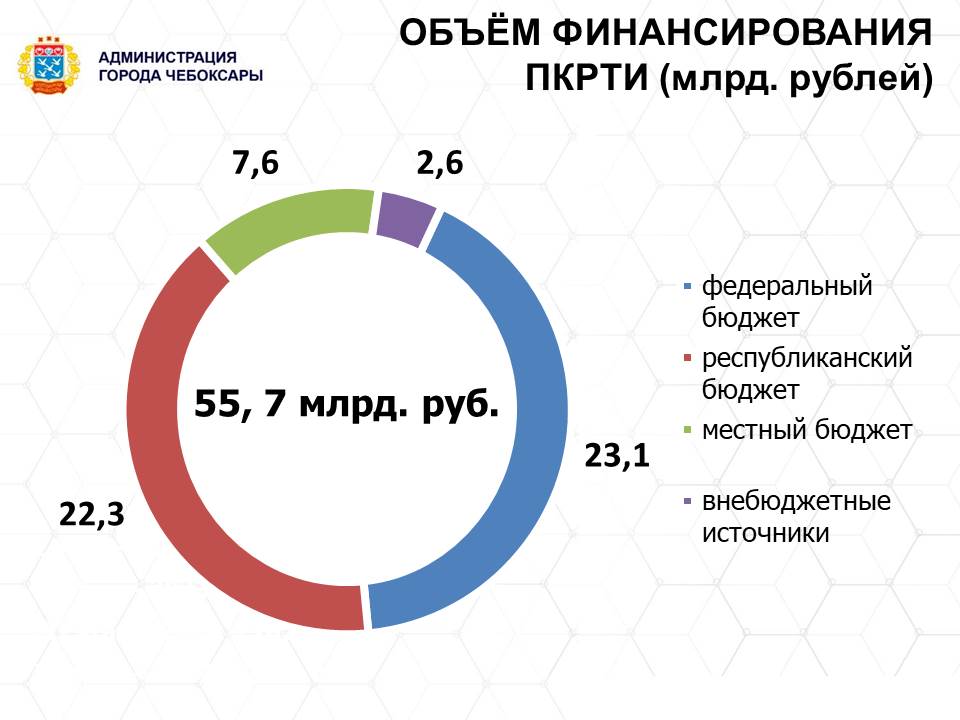 АДМИНИСТРАЦИЯ ГОРОДА ЧЕБОКСАРЫ

ОБЪЁМ ФИНАНСИРОВАНИЯ ПКРТИ (млрд. рублей)

7,6

2,6

55, 7 млрд. руб.

23,1

22,3

федеральный бюджет

республиканский бюджет

местный бюджет

внебюджетные источники